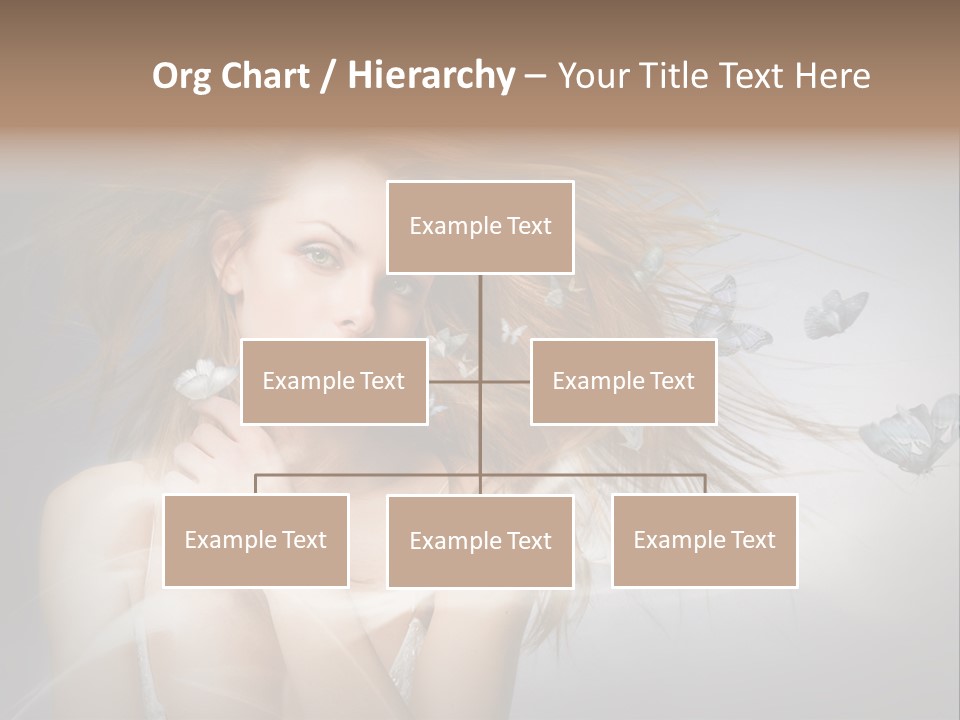 Org Chart / Hierarchy – Your Title Text Here

Example Text

Example Text

Example Text

Example Text

Example Text

Example Text